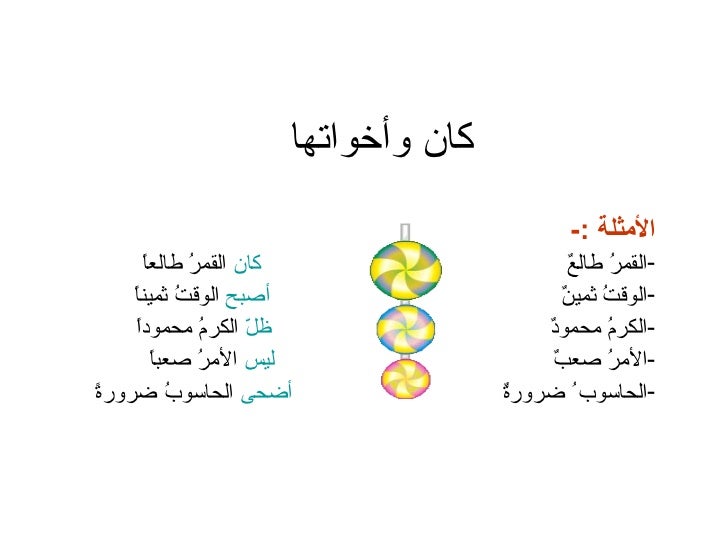 كان وأخواتها

الأمثلة :-

-القمرُ طالعٌ
-الوقتُ ثمينٌ
-الكرمُ محمودٌ
-الأمرُ صعبٌ
-الحاسوبُ ضرورةٌ

كان القمرُ طالعاً
أصبح الوقتُ ثميناً
ظلّ الكرمُ محموداً
ليس الأمرُ صعباً
أضحى الحاسوبُ ضرورةً